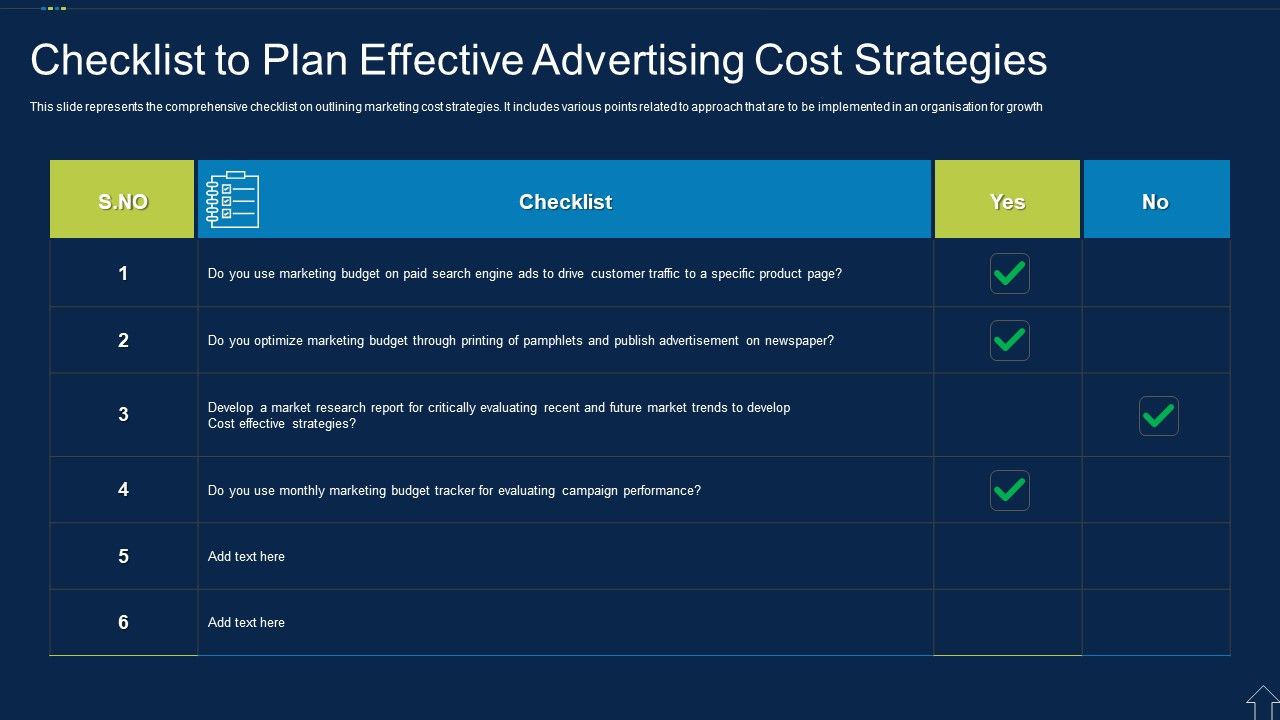 Checklist to Plan Effective Advertising Cost Strategies

This slide represents the comprehensive checklist on outlining marketing cost strategies. It includes various points related to approach that are to be implemented in an organisation for growth

| S.NO | Checklist | Yes | No |
|---|---|---|---|
| 1 | Do you use marketing budget on paid search engine ads to drive customer traffic to a specific product page? | ✓ | |
| 2 | Do you optimize marketing budget through printing of pamphlets and publish advertisement on newspaper? | ✓ | |
| 3 | Develop a market research report for critically evaluating recent and future market trends to develop Cost effective strategies? | | ✓ |
| 4 | Do you use monthly marketing budget tracker for evaluating campaign performance? | ✓ | |
| 5 | Add text here | | |
| 6 | Add text here | | |